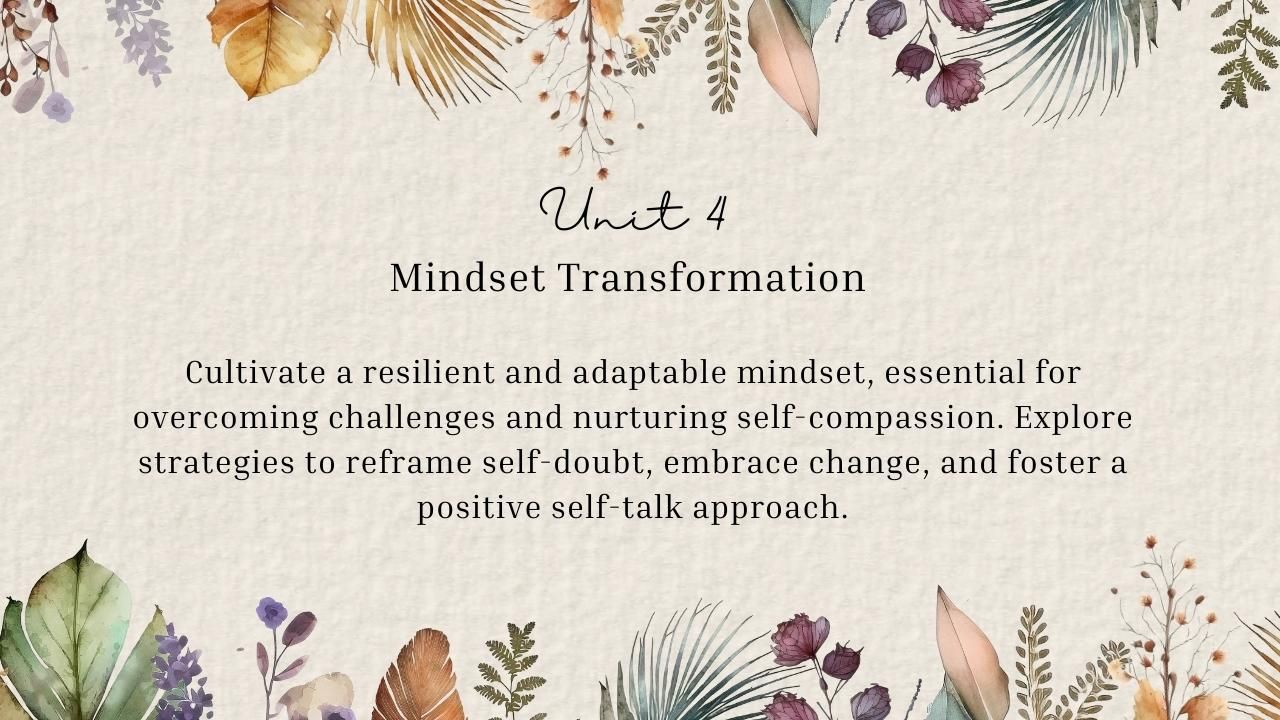 Unit 4
Mindset Transformation

Cultivate a resilient and adaptable mindset, essential for overcoming challenges and nurturing self-compassion. Explore strategies to reframe self-doubt, embrace change, and foster a positive self-talk approach.